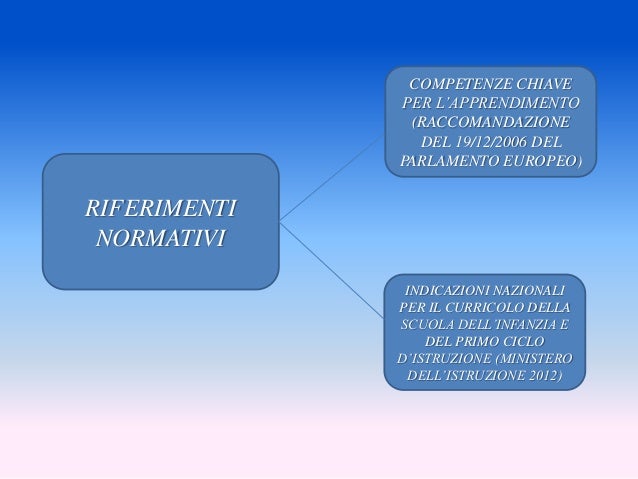 RIFERIMENTI NORMATIVI

COMPETENZE CHIAVE PER L'APPRENDIMENTO (RACCOMANDAZIONE DEL 19/12/2006 DEL PARLAMENTO EUROPEO)

INDICAZIONI NAZIONALI PER IL CURRICOLO DELLA SCUOLA DELL'INFANZIA E DEL PRIMO CICLO D'ISTRUZIONE (MINISTERO DELL'ISTRUZIONE 2012)